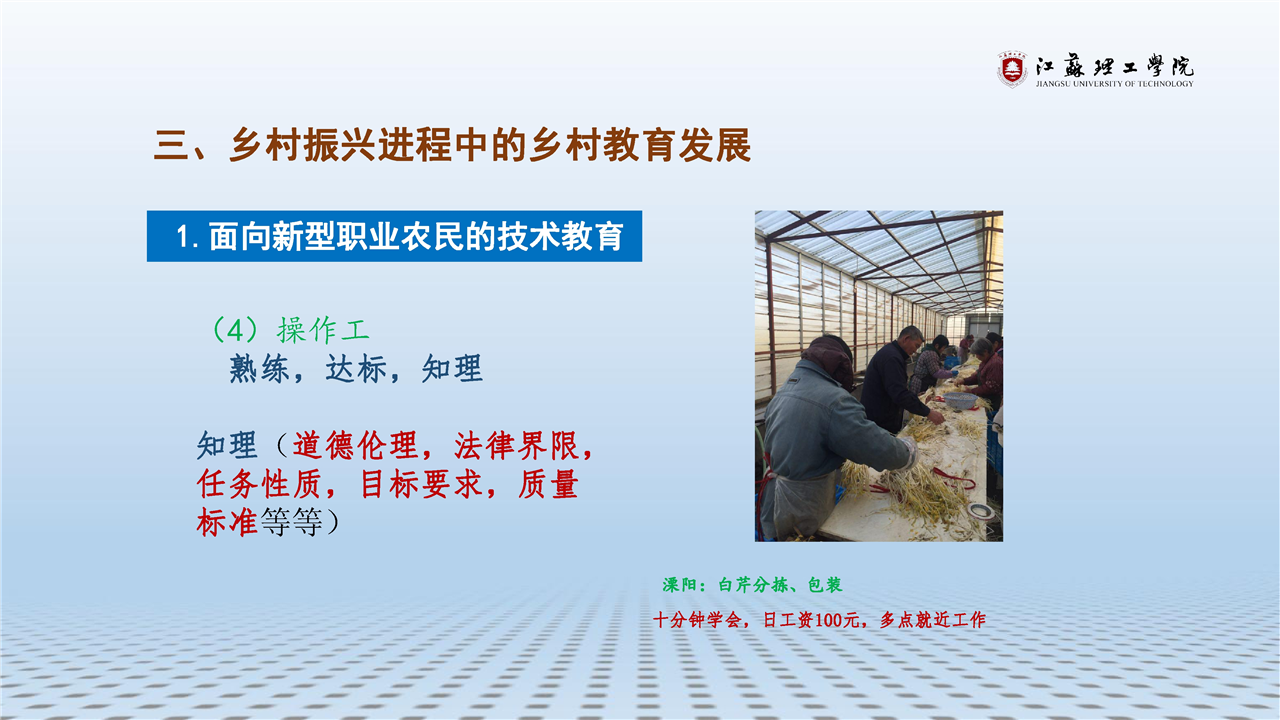 江蘇理工學院
JIANGSU UNIVERSITY OF TECHNOLOGY

三、乡村振兴进程中的乡村教育发展

1. 面向新型职业农民的技术教育

（4）操作工
熟练，达标，知理

知理（道德伦理，法律界限，任务性质，目标要求，质量标准等等）

溧阳：白芹分拣、包装

十分钟学会，日工资100元，多点就近工作